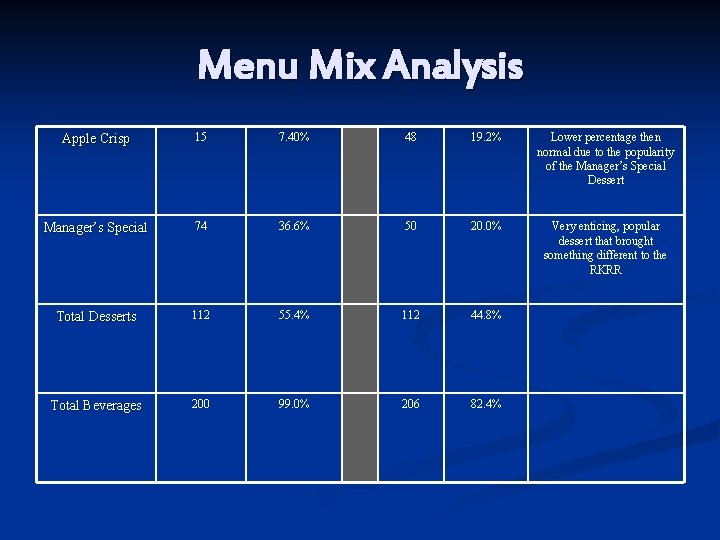 Menu Mix Analysis

| Apple Crisp | 15 | 7.40% | | 48 | 19.2% | Lower percentage then normal due to the popularity of the Manager's Special Dessert |
|---|---|---|---|---|---|---|
| Manager's Special | 74 | 36.6% | | 50 | 20.0% | Very enticing, popular dessert that brought something different to the RKRR |
| Total Desserts | 112 | 55.4% | | 112 | 44.8% | |
| Total Beverages | 200 | 99.0% | | 206 | 82.4% | |